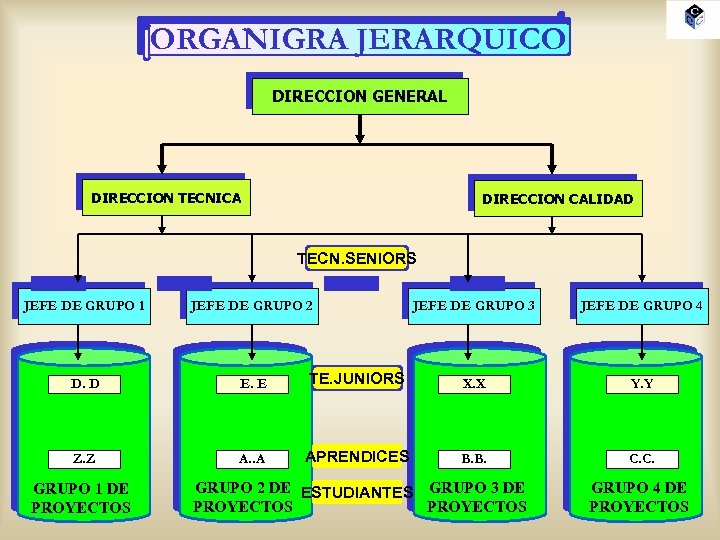 ORGANIGRA JERARQUICO

DIRECCION GENERAL

DIRECCION TECNICA

DIRECCION CALIDAD

TECN.SENIORS

JEFE DE GRUPO 1

JEFE DE GRUPO 2

JEFE DE GRUPO 3

JEFE DE GRUPO 4

D. D

E. E

TE.JUNIORS

X.X

Y.Y

Z.Z

A..A

APRENDICES

B.B.

C.C.

GRUPO 1 DE PROYECTOS

GRUPO 2 DE PROYECTOS

ESTUDIANTES

GRUPO 3 DE PROYECTOS

GRUPO 4 DE PROYECTOS